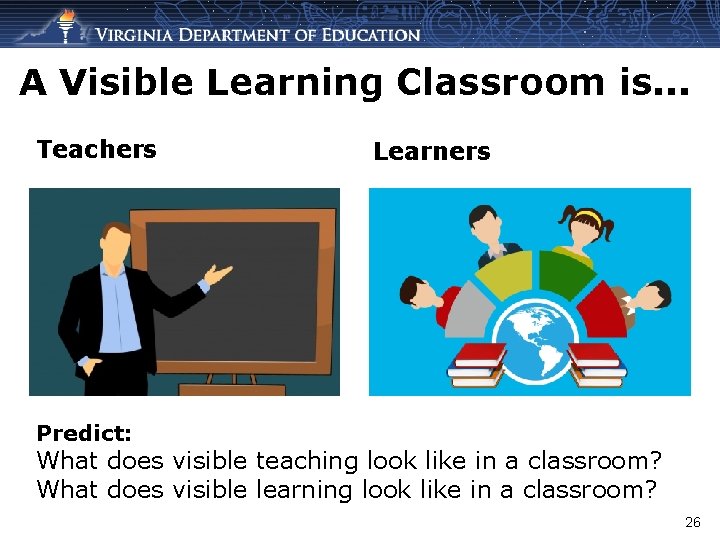 VIRGINIA DEPARTMENT OF EDUCATION

A Visible Learning Classroom is...

Teachers

Learners

Predict:
What does visible teaching look like in a classroom?
What does visible learning look like in a classroom?

26